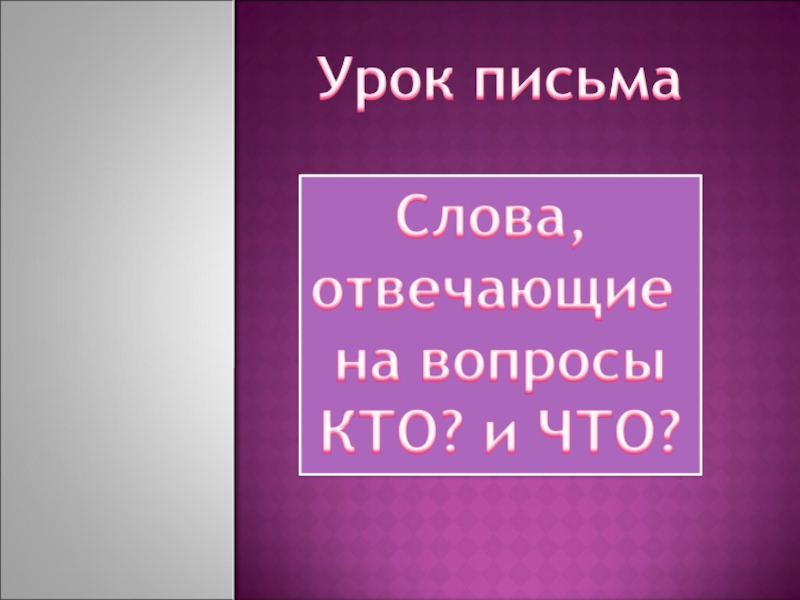 Урок письма

Слова, отвечающие на вопросы КТО? и ЧТО?